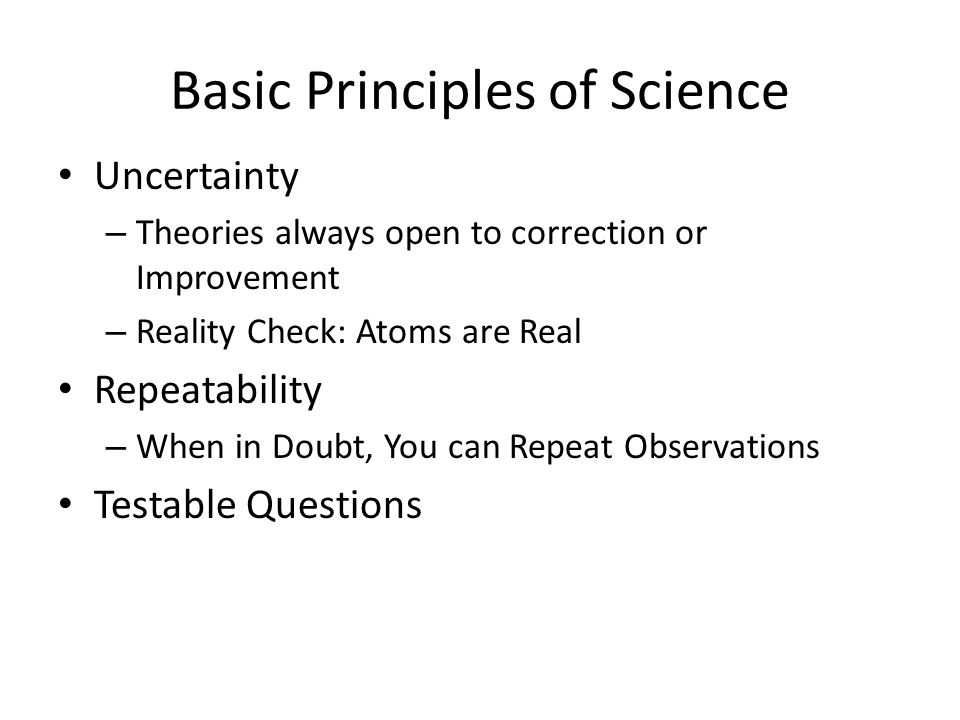 Basic Principles of Science

• Uncertainty
– Theories always open to correction or Improvement
– Reality Check: Atoms are Real
• Repeatability
– When in Doubt, You can Repeat Observations
• Testable Questions